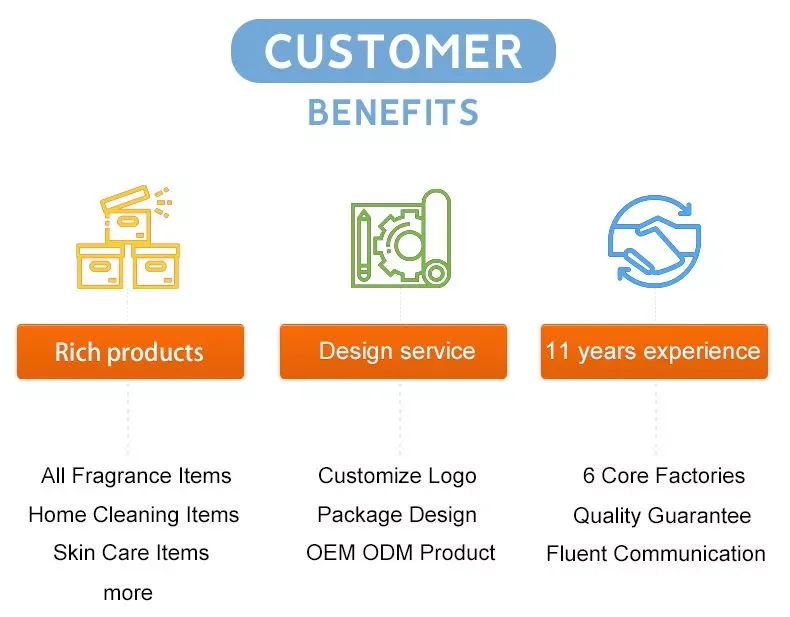 CUSTOMER
BENEFITS

Rich products

All Fragrance Items
Home Cleaning Items
Skin Care Items
more

Design service

Customize Logo
Package Design
OEM ODM Product

11 years experience

6 Core Factories
Quality Guarantee
Fluent Communication